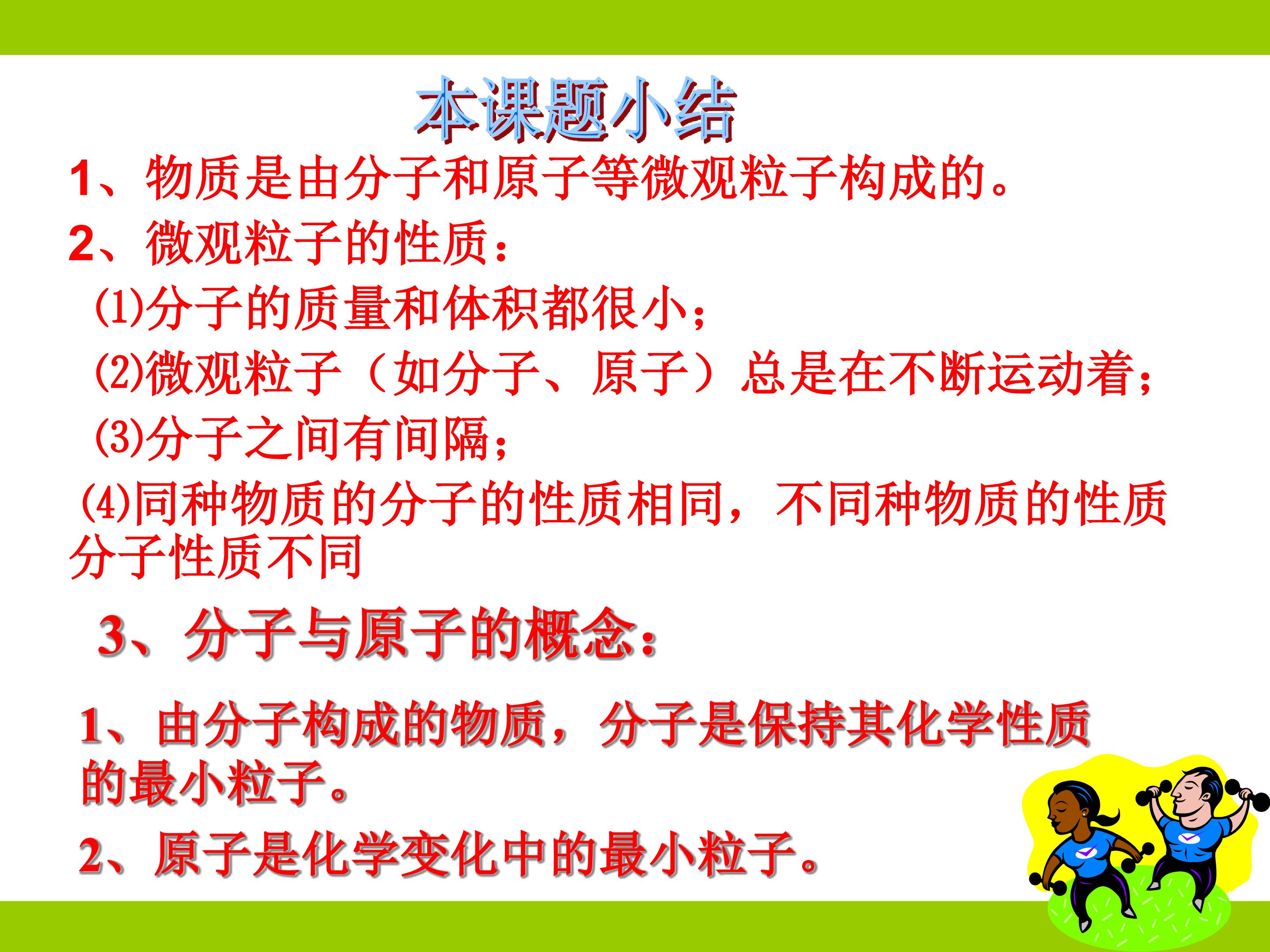 本课题小结

1、物质是由分子和原子等微观粒子构成的。

2、微观粒子的性质：

⑴分子的质量和体积都很小；

⑵微观粒子（如分子、原子）总是在不断运动着；

⑶分子之间有间隔；

⑷同种物质的分子的性质相同，不同种物质的性质分子性质不同

3、分子与原子的概念：

1、由分子构成的物质，分子是保持其化学性质的最小粒子。

2、原子是化学变化中的最小粒子。